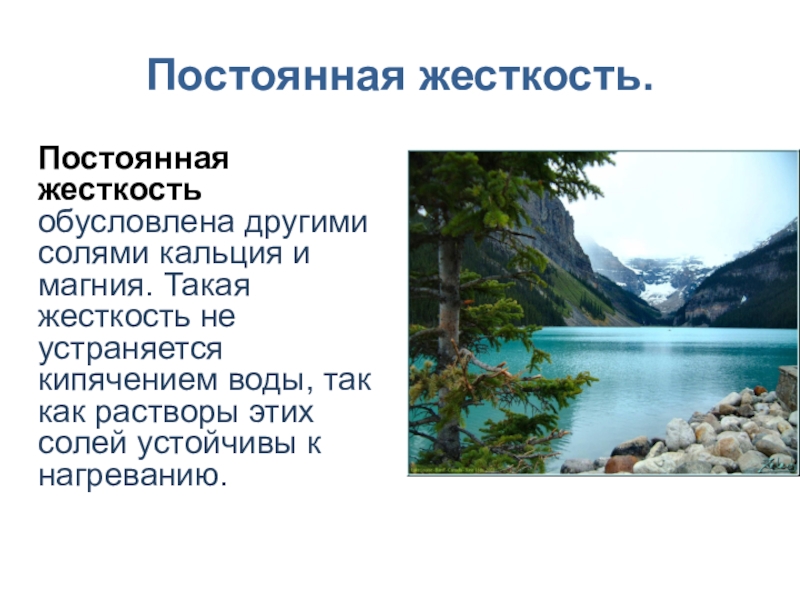 Постоянная жесткость.

Постоянная жесткость обусловлена другими солями кальция и магния. Такая жесткость не устраняется кипячением воды, так как растворы этих солей устойчивы к нагреванию.